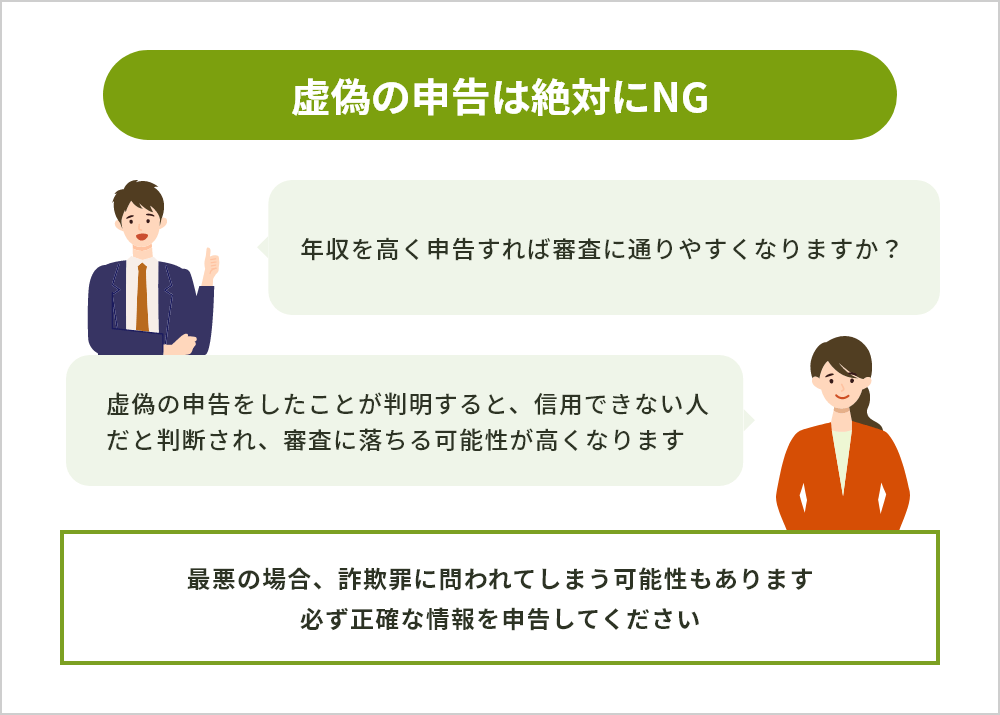 虚偽の申告は絶対にNG

年収を高く申告すれば審査に通りやすくなりますか？

虚偽の申告をしたことが判明すると、信用できない人だと判断され、審査に落ちる可能性が高くなります

最悪の場合、詐欺罪に問われてしまう可能性もあります
必ず正確な情報を申告してください